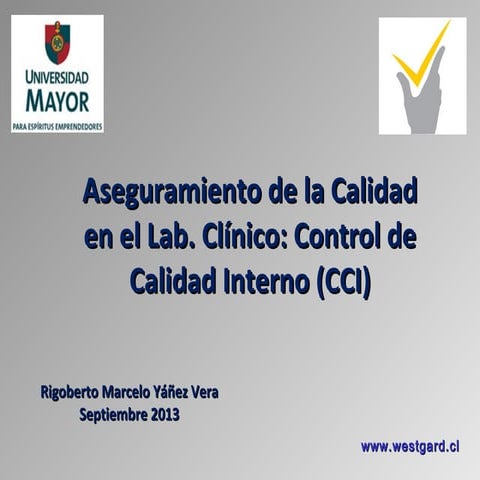 UNIVERSIDAD MAYOR
PARA ESPÍRITUS EMPRENDEDORES

Aseguramiento de la Calidad en el Lab. Clínico: Control de Calidad Interno (CCI)

Rigoberto Marcelo Yáñez Vera
Septiembre 2013

www.westgard.cl